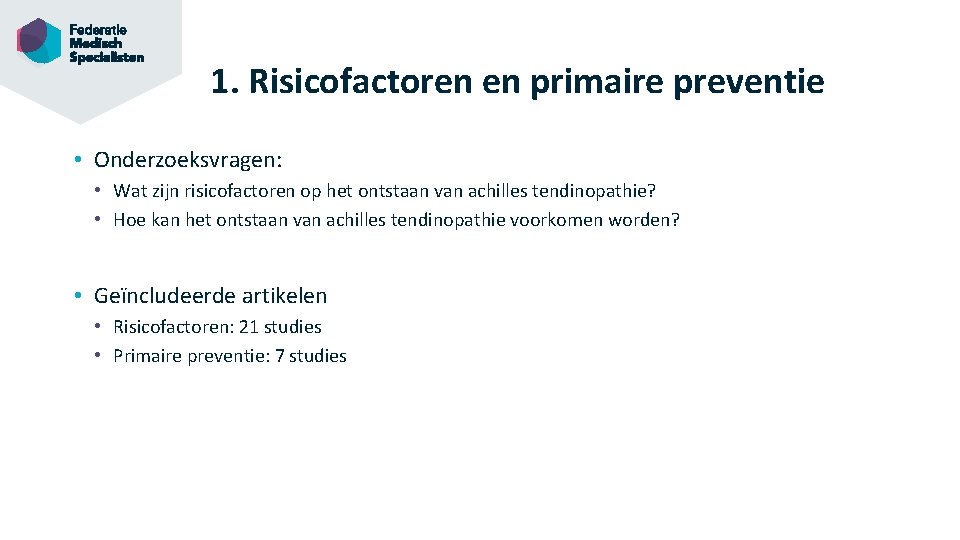 Federatie Medisch Specialisten

1. Risicofactoren en primaire preventie

• Onderzoeksvragen:
  • Wat zijn risicofactoren op het ontstaan van achilles tendinopathie?
  • Hoe kan het ontstaan van achilles tendinopathie voorkomen worden?

• Geïncludeerde artikelen
  • Risicofactoren: 21 studies
  • Primaire preventie: 7 studies